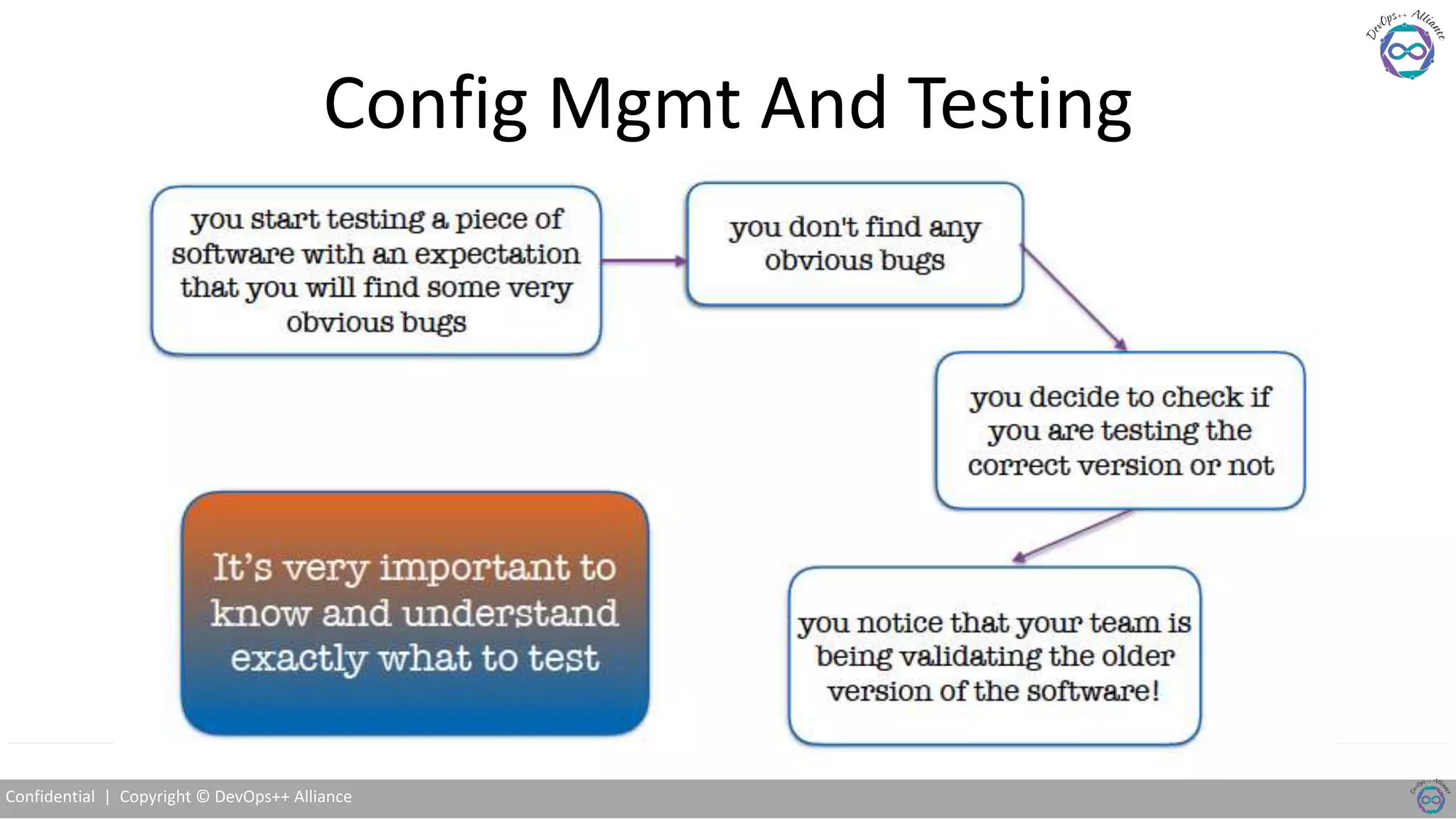 DevOps++ Alliance

Config Mgmt And Testing

you start testing a piece of software with an expectation that you will find some very obvious bugs

you don't find any obvious bugs

you decide to check if you are testing the correct version or not

you notice that your team is being validating the older version of the software!

It's very important to know and understand exactly what to test

Confidential | Copyright © DevOps++ Alliance

DevOps++ Alliance